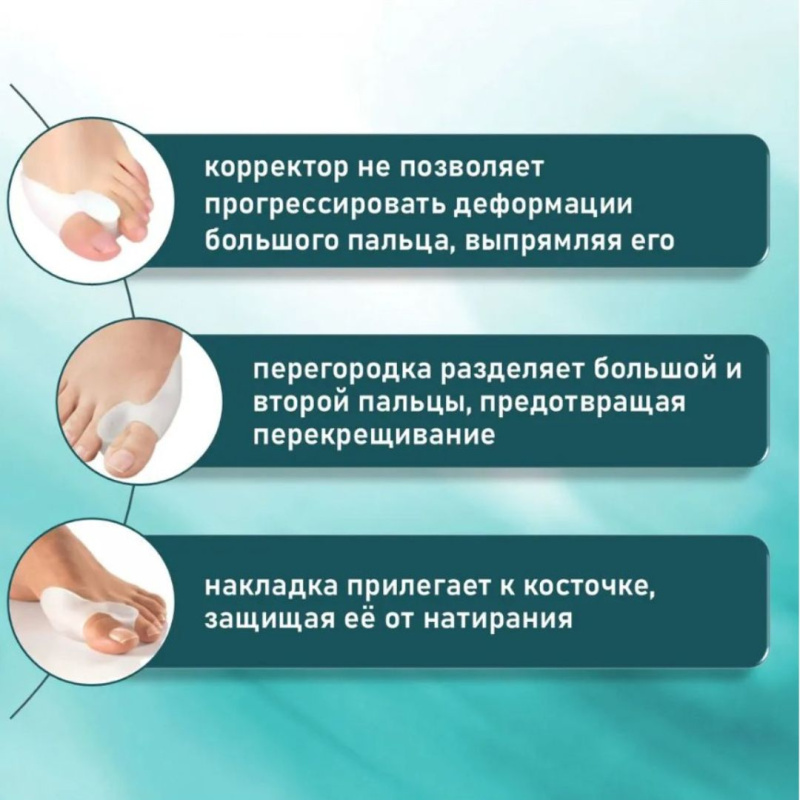 корректор не позволяет прогрессировать деформации большого пальца, выпрямляя его

перегородка разделяет большой и второй пальцы, предотвращая перекрещивание

накладка прилегает к косточке, защищая её от натирания